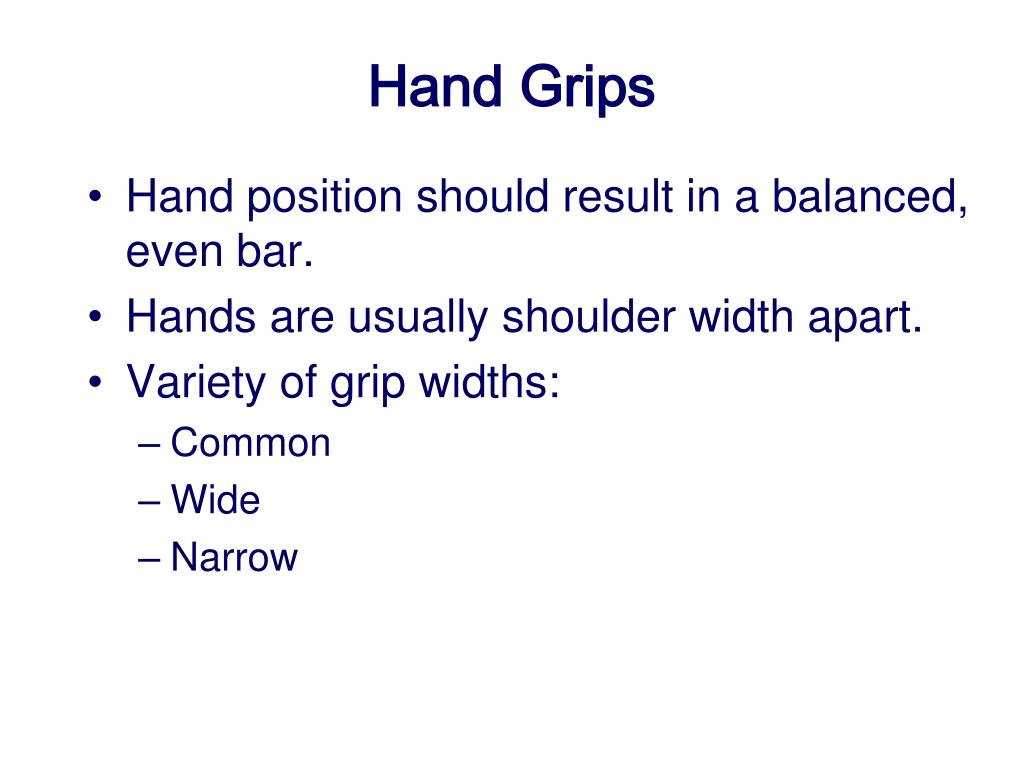 Hand Grips

• Hand position should result in a balanced, even bar.
• Hands are usually shoulder width apart.
• Variety of grip widths:
– Common
– Wide
– Narrow